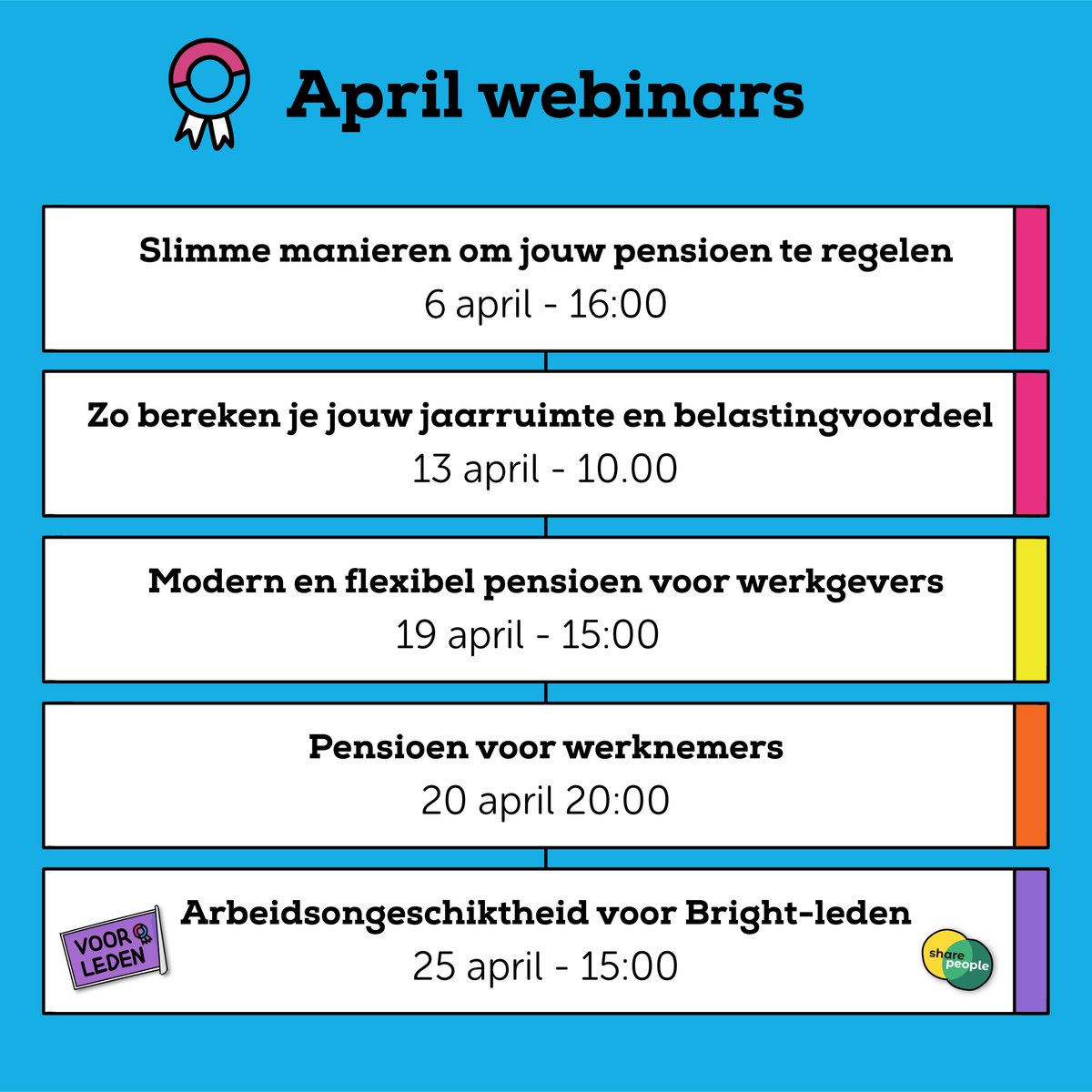 April webinars

Slimme manieren om jouw pensioen te regelen
6 april - 16:00

Zo bereken je jouw jaarruimte en belastingvoordeel
13 april - 10.00

Modern en flexibel pensioen voor werkgevers
19 april - 15:00

Pensioen voor werknemers
20 april 20:00

VOOR LEDEN

Arbeidsongeschiktheid voor Bright-leden
25 april - 15:00

share people